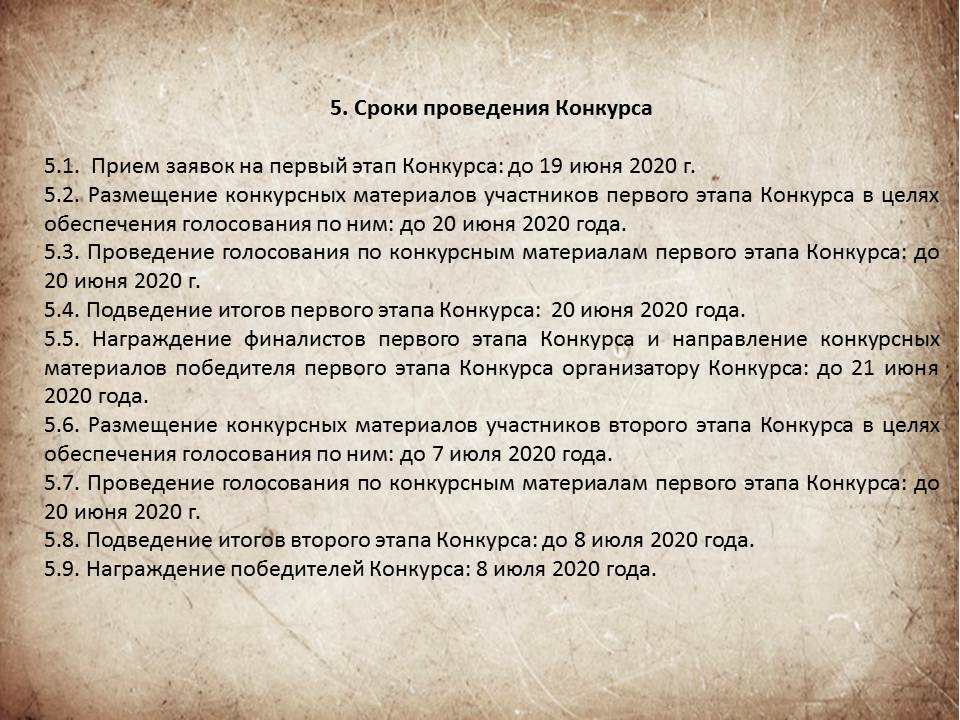 5. Сроки проведения Конкурса

5.1. Прием заявок на первый этап Конкурса: до 19 июня 2020 г.
5.2. Размещение конкурсных материалов участников первого этапа Конкурса в целях обеспечения голосования по ним: до 20 июня 2020 года.
5.3. Проведение голосования по конкурсным материалам первого этапа Конкурса: до 20 июня 2020 г.
5.4. Подведение итогов первого этапа Конкурса: 20 июня 2020 года.
5.5. Награждение финалистов первого этапа Конкурса и направление конкурсных материалов победителя первого этапа Конкурса организатору Конкурса: до 21 июня 2020 года.
5.6. Размещение конкурсных материалов участников второго этапа Конкурса в целях обеспечения голосования по ним: до 7 июля 2020 года.
5.7. Проведение голосования по конкурсным материалам первого этапа Конкурса: до 20 июня 2020 г.
5.8. Подведение итогов второго этапа Конкурса: до 8 июля 2020 года.
5.9. Награждение победителей Конкурса: 8 июля 2020 года.